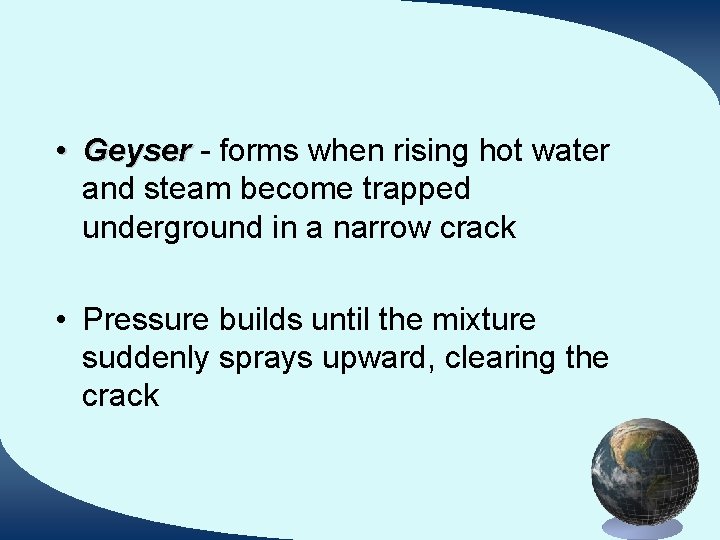 • Geyser - forms when rising hot water and steam become trapped underground in a narrow crack

• Pressure builds until the mixture suddenly sprays upward, clearing the crack